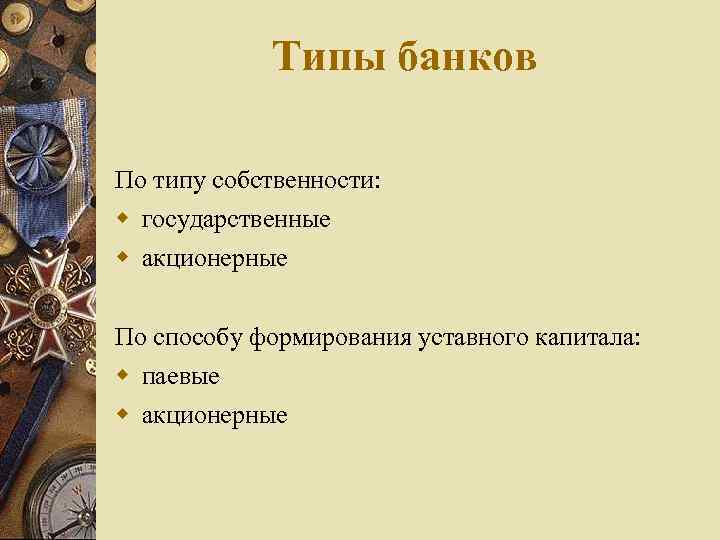 Типы банков

По типу собственности:
- государственные
- акционерные

По способу формирования уставного капитала:
- паевые
- акционерные